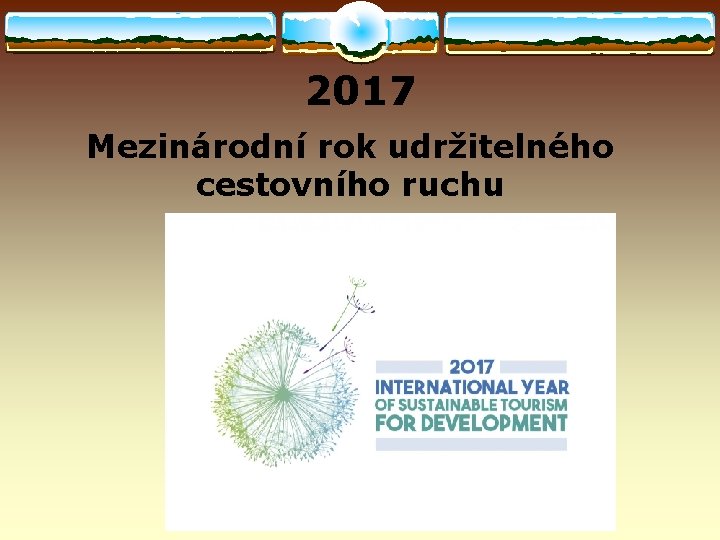 2017

Mezinárodní rok udržitelného cestovního ruchu

2017
INTERNATIONAL YEAR
OF SUSTAINABLE TOURISM
FOR DEVELOPMENT